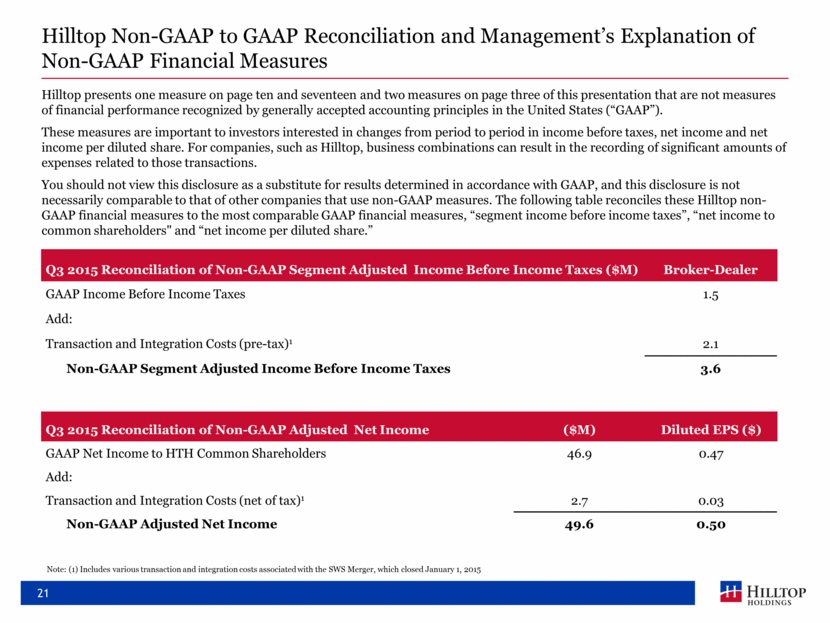 Hilltop Non-GAAP to GAAP Reconciliation and Management's Explanation of Non-GAAP Financial Measures

Hilltop presents one measure on page ten and seventeen and two measures on page three of this presentation that are not measures of financial performance recognized by generally accepted accounting principles in the United States ("GAAP").

These measures are important to investors interested in changes from period to period in income before taxes, net income and net income per diluted share. For companies, such as Hilltop, business combinations can result in the recording of significant amounts of expenses related to those transactions.

You should not view this disclosure as a substitute for results determined in accordance with GAAP, and this disclosure is not necessarily comparable to that of other companies that use non-GAAP measures. The following table reconciles these Hilltop non-GAAP financial measures to the most comparable GAAP financial measures, "segment income before income taxes", "net income to common shareholders" and "net income per diluted share."

| Q3 2015 Reconciliation of Non-GAAP Segment Adjusted Income Before Income Taxes ($M) | Broker-Dealer |
|---|---|
| GAAP Income Before Income Taxes | 1.5 |
| Add: | |
| Transaction and Integration Costs (pre-tax)¹ | 2.1 |
| Non-GAAP Segment Adjusted Income Before Income Taxes | 3.6 |

| Q3 2015 Reconciliation of Non-GAAP Adjusted Net Income | ($M) | Diluted EPS ($) |
|---|---|---|
| GAAP Net Income to HTH Common Shareholders | 46.9 | 0.47 |
| Add: | | |
| Transaction and Integration Costs (net of tax)¹ | 2.7 | 0.03 |
| Non-GAAP Adjusted Net Income | 49.6 | 0.50 |

Note: (1) Includes various transaction and integration costs associated with the SWS Merger, which closed January 1, 2015

21

HILLTOP HOLDINGS